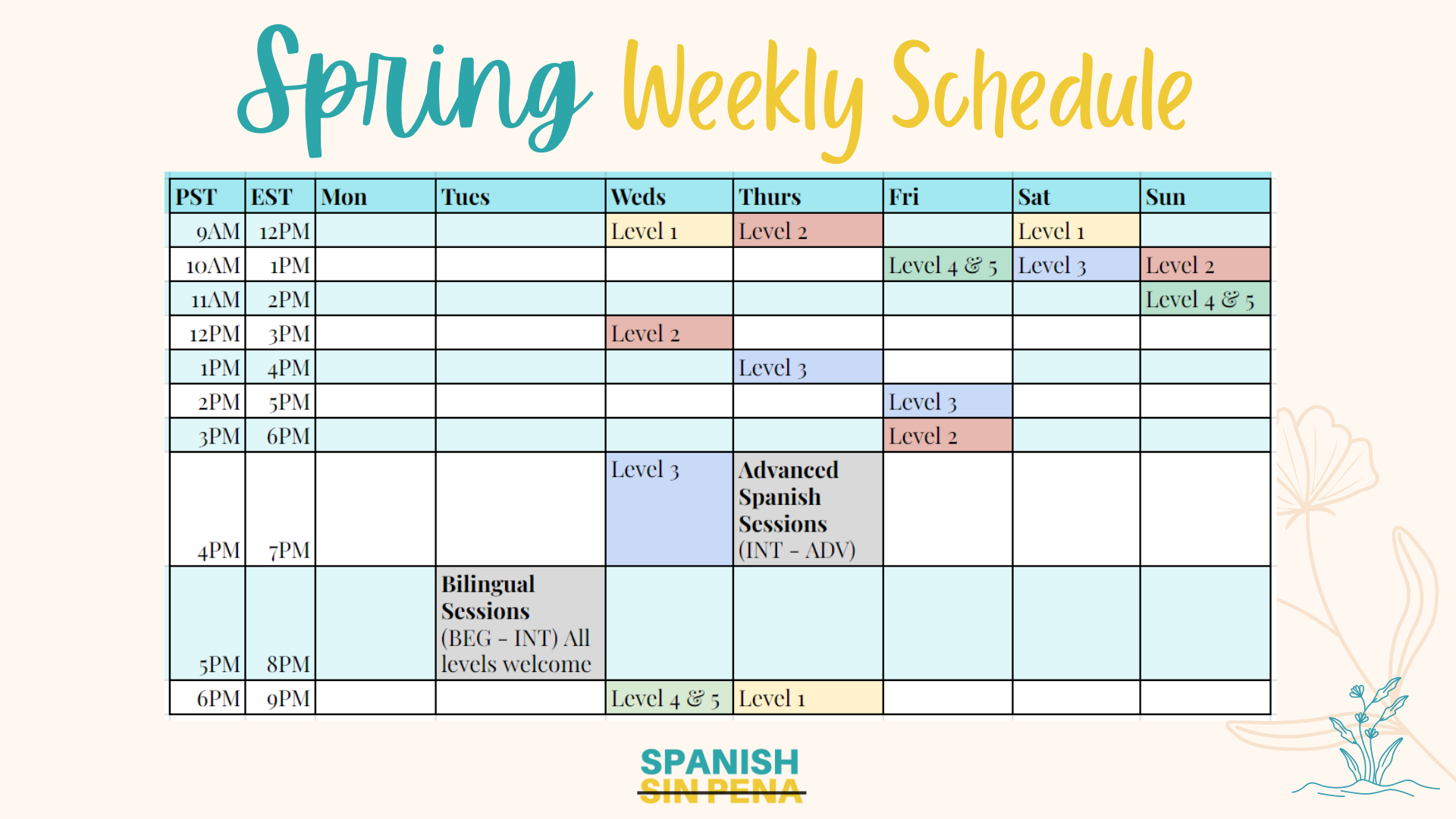 Spring Weekly Schedule

| PST | EST | Mon | Tues | Weds | Thurs | Fri | Sat | Sun |
|---|---|---|---|---|---|---|---|---|
| 9AM | 12PM | | | Level 1 | Level 2 | | Level 1 | |
| 10AM | 1PM | | | | | Level 4 & 5 | Level 3 | Level 2 |
| 11AM | 2PM | | | | | | | Level 4 & 5 |
| 12PM | 3PM | | | Level 2 | | | | |
| 1PM | 4PM | | | | Level 3 | | | |
| 2PM | 5PM | | | | | Level 3 | | |
| 3PM | 6PM | | | | | Level 2 | | |
| 4PM | 7PM | | | Level 3 | Advanced Spanish Sessions (INT - ADV) | | | |
| 5PM | 8PM | | Bilingual Sessions (BEG - INT) All levels welcome | | | | | |
| 6PM | 9PM | | | Level 4 & 5 | Level 1 | | | |

SPANISH SIN PENA